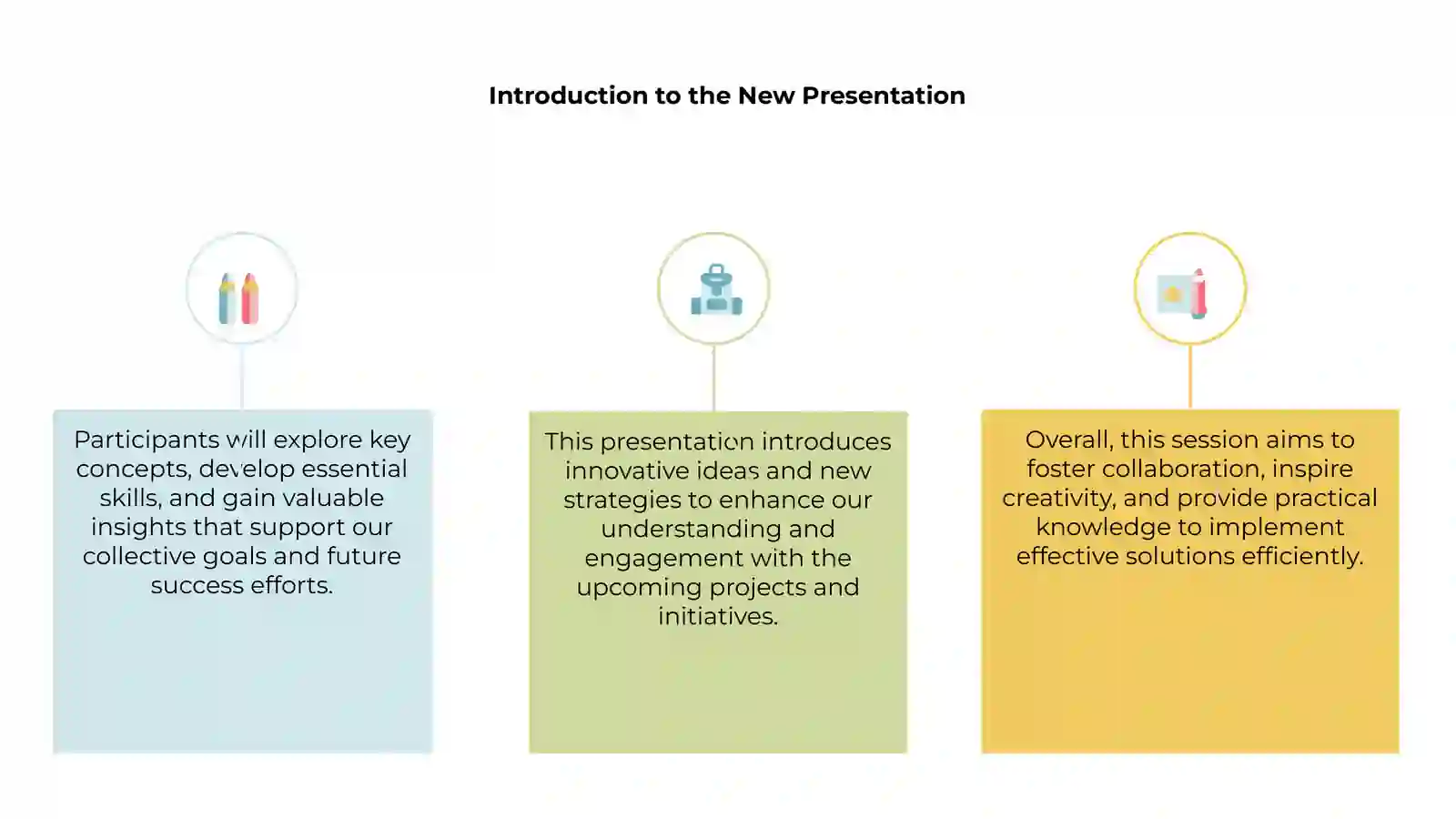 Introduction to the New Presentation

Participants will explore key concepts, develop essential skills, and gain valuable insights that support our collective goals and future success efforts.

This presentation introduces innovative ideas and new strategies to enhance our understanding and engagement with the upcoming projects and initiatives.

Overall, this session aims to foster collaboration, inspire creativity, and provide practical knowledge to implement effective solutions efficiently.